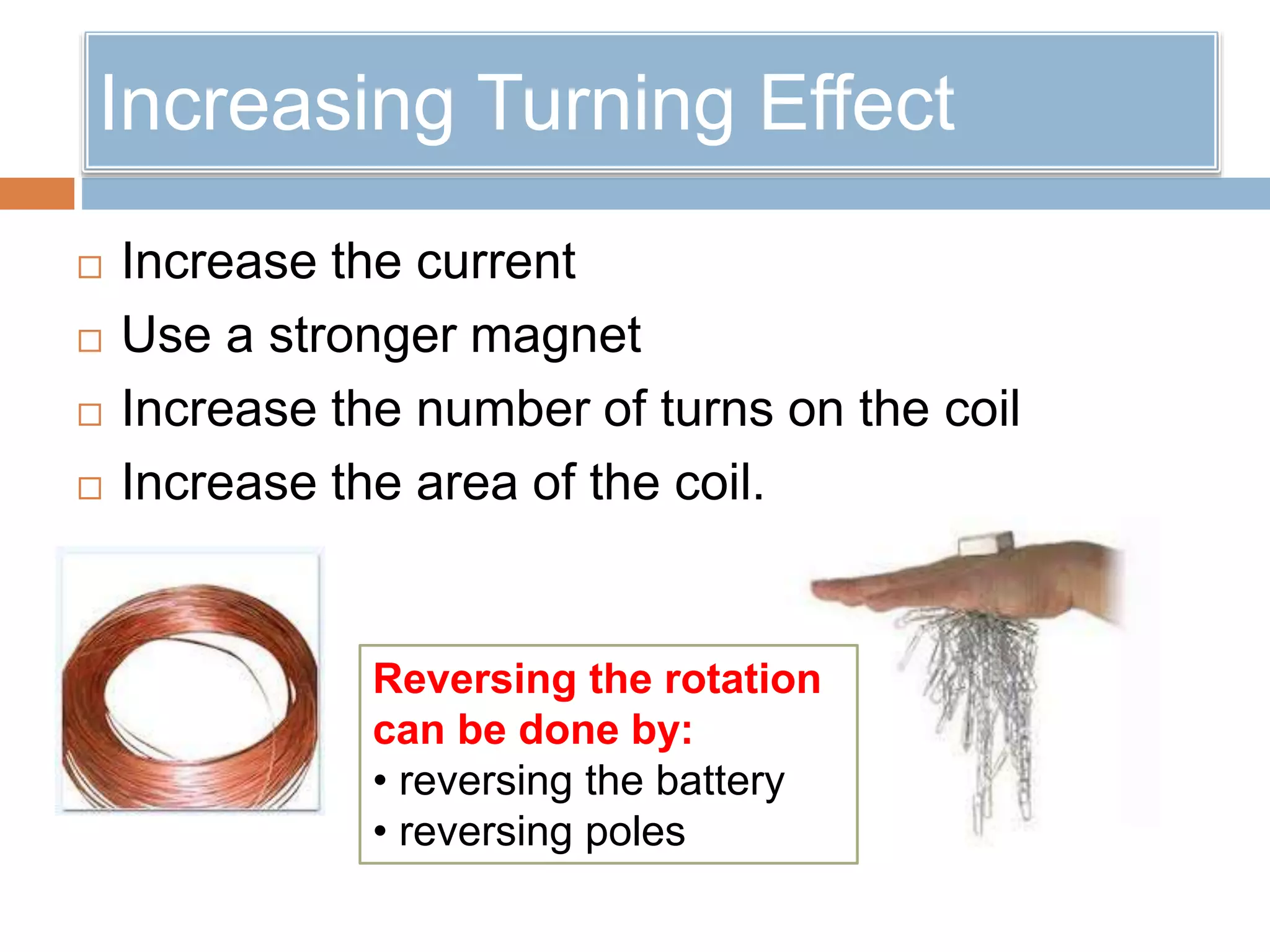 Increasing Turning Effect

□ Increase the current
□ Use a stronger magnet
□ Increase the number of turns on the coil
□ Increase the area of the coil.

Reversing the rotation can be done by:
• reversing the battery
• reversing poles